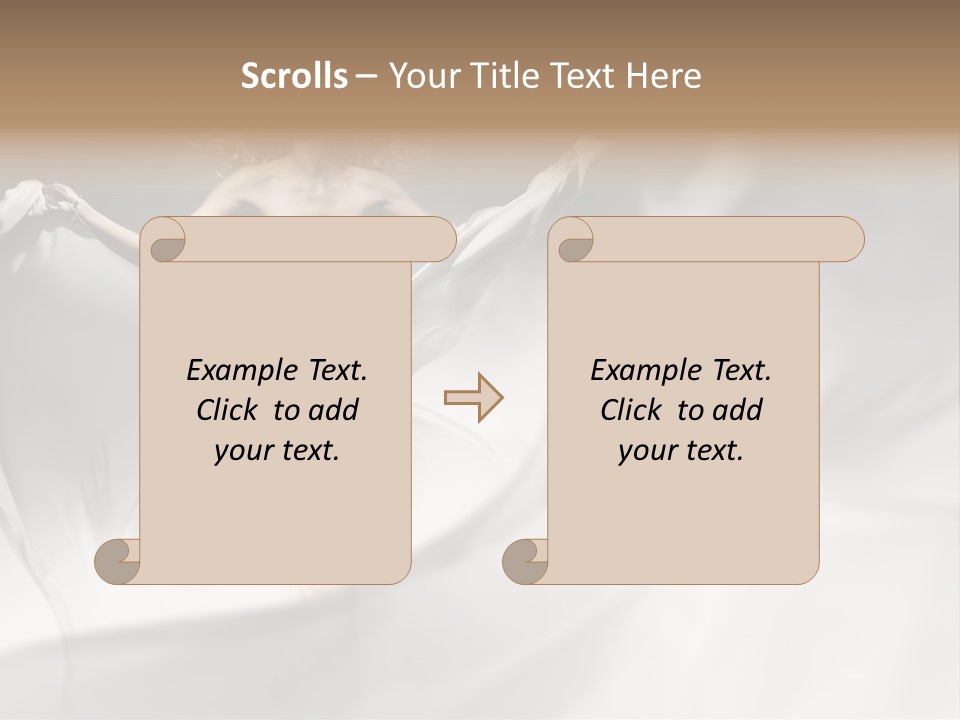 Scrolls – Your Title Text Here

Example Text. Click to add your text.

Example Text. Click to add your text.